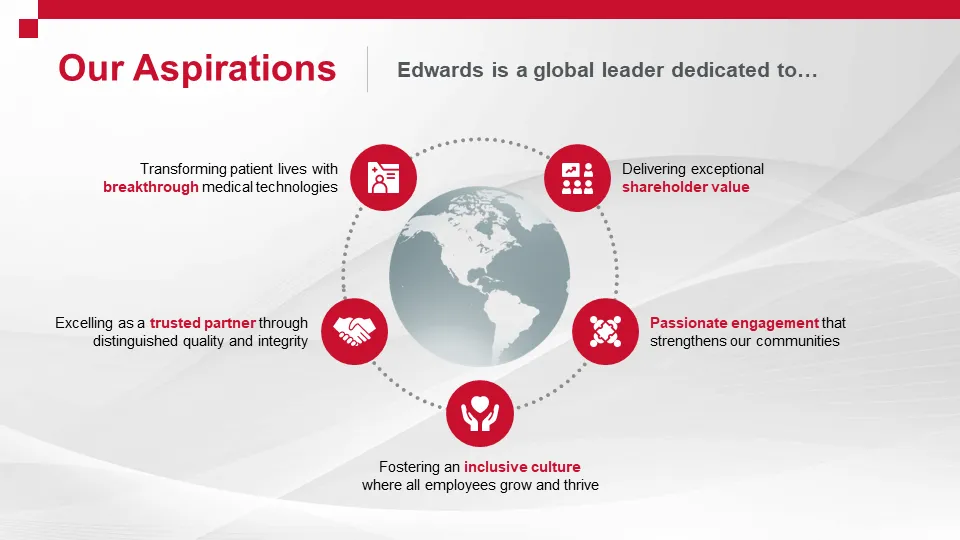 Our Aspirations

Edwards is a global leader dedicated to…

Transforming patient lives with breakthrough medical technologies

Delivering exceptional shareholder value

Excelling as a trusted partner through distinguished quality and integrity

Passionate engagement that strengthens our communities

Fostering an inclusive culture where all employees grow and thrive